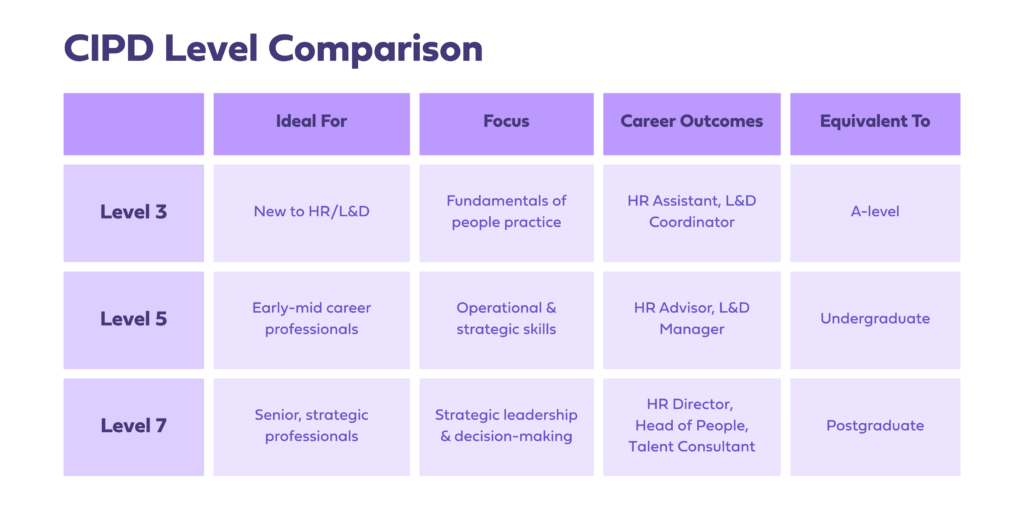 CIPD Level Comparison

| | Ideal For | Focus | Career Outcomes | Equivalent To |
|---|---|---|---|---|
| Level 3 | New to HR/L&D | Fundamentals of people practice | HR Assistant, L&D Coordinator | A-level |
| Level 5 | Early-mid career professionals | Operational & strategic skills | HR Advisor, L&D Manager | Undergraduate |
| Level 7 | Senior, strategic professionals | Strategic leadership & decision-making | HR Director, Head of People, Talent Consultant | Postgraduate |